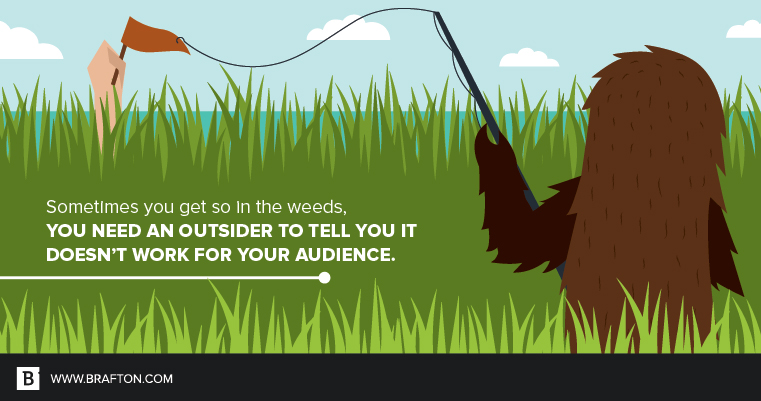 Sometimes you get so in the weeds, YOU NEED AN OUTSIDER TO TELL YOU IT DOESN'T WORK FOR YOUR AUDIENCE.

B WWW.BRAFTON.COM